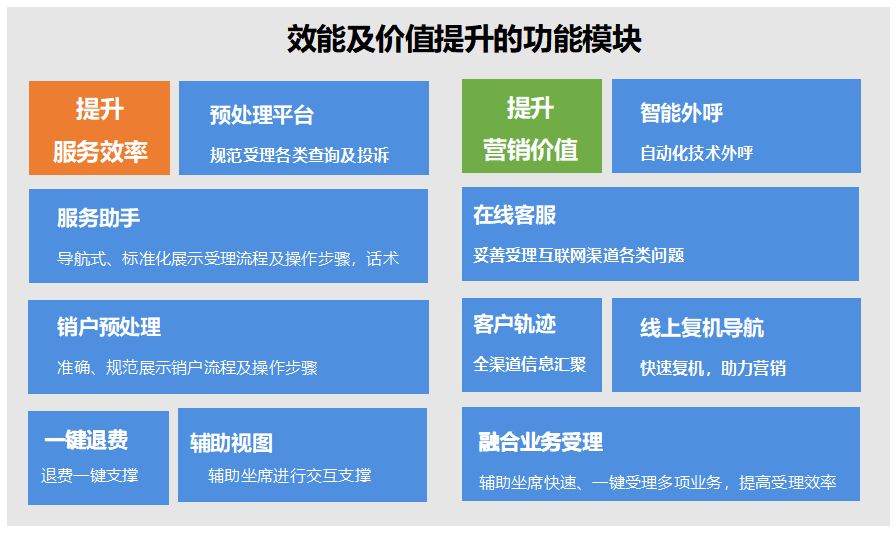 效能及价值提升的功能模块

提升
服务效率

预处理平台
规范受理各类查询及投诉

服务助手
导航式、标准化展示受理流程及操作步骤，话术

销户预处理
准确、规范展示销户流程及操作步骤

一键退费
退费一键支撑

辅助视图
辅助坐席进行交互支撑

提升
营销价值

智能外呼
自动化技术外呼

在线客服
妥善受理互联网渠道各类问题

客户轨迹
全渠道信息汇聚

线上复机导航
快速复机，助力营销

融合业务受理
辅助坐席快速、一键受理多项业务，提高受理效率